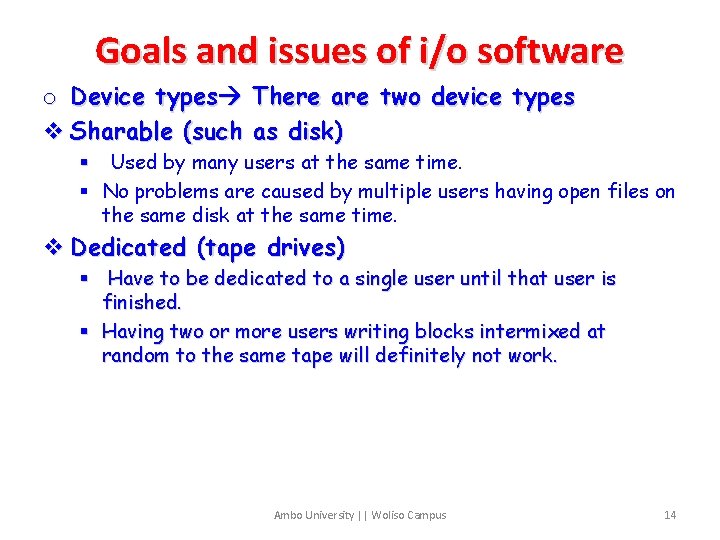 Goals and issues of i/o software

o Device types→ There are two device types

❖ Sharable (such as disk)

▪ Used by many users at the same time.

▪ No problems are caused by multiple users having open files on the same disk at the same time.

❖ Dedicated (tape drives)

▪ Have to be dedicated to a single user until that user is finished.

▪ Having two or more users writing blocks intermixed at random to the same tape will definitely not work.

Ambo University || Woliso Campus

14